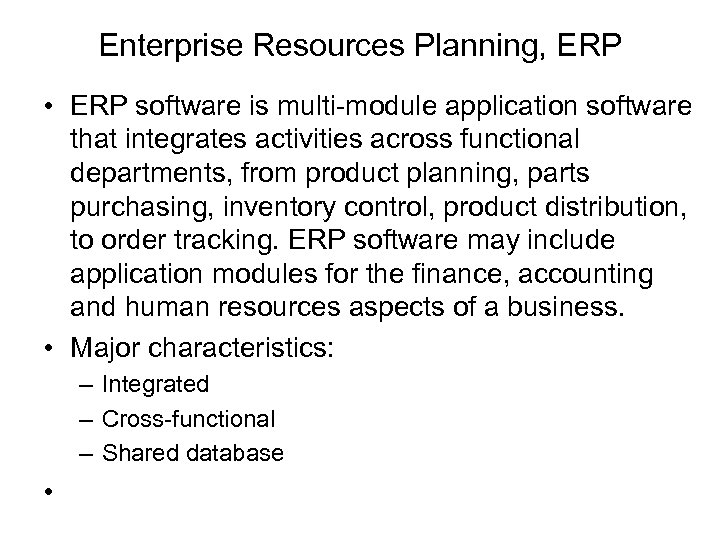 Enterprise Resources Planning, ERP

• ERP software is multi-module application software that integrates activities across functional departments, from product planning, parts purchasing, inventory control, product distribution, to order tracking. ERP software may include application modules for the finance, accounting and human resources aspects of a business.

• Major characteristics:
– Integrated
– Cross-functional
– Shared database

•